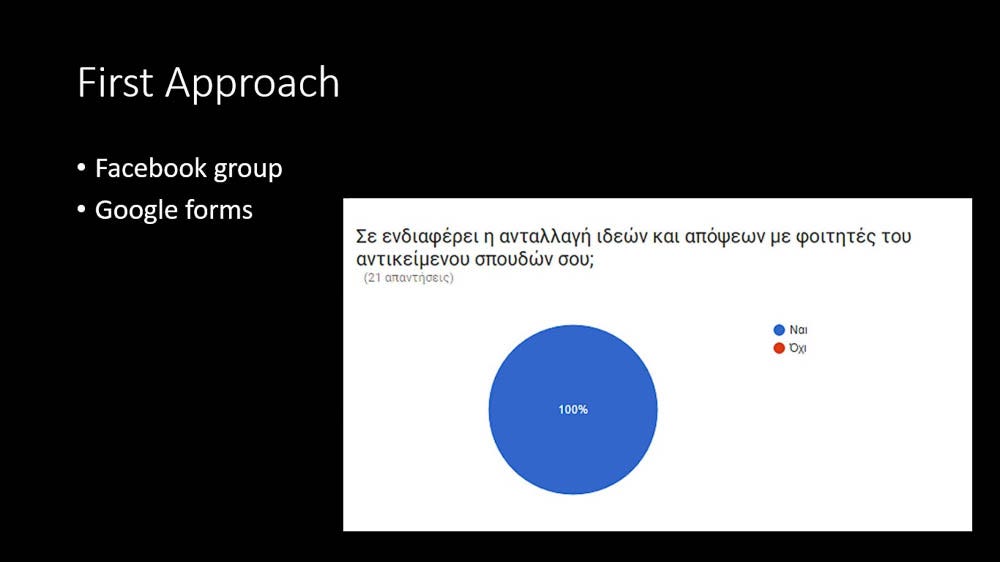 First Approach

• Facebook group
• Google forms

Σε ενδιαφέρει η ανταλλαγή ιδεών και απόψεων με φοιτητές του αντικείμενου σπουδών σου;
(21 απαντήσεις)

Ναι
Όχι

100%